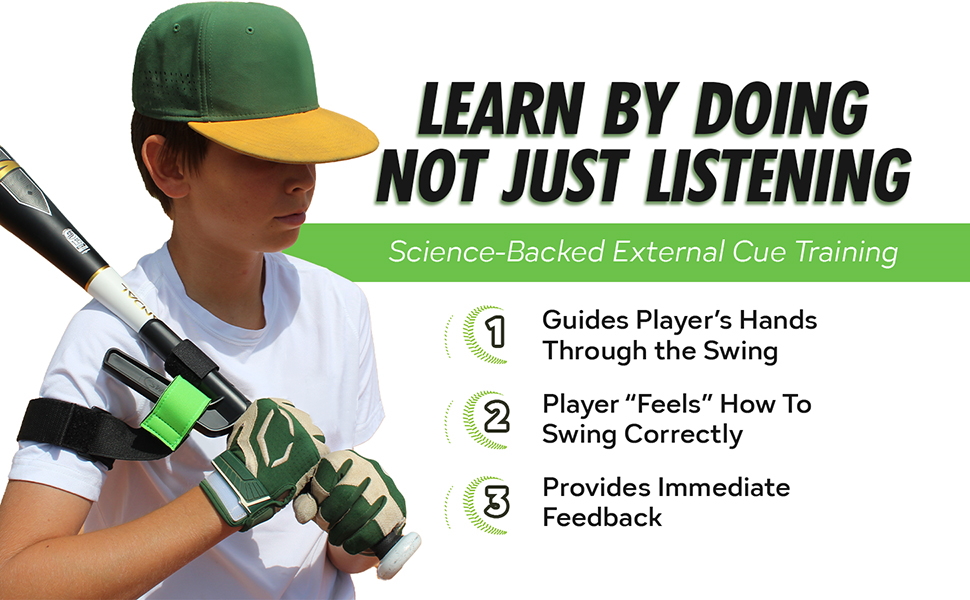 LEARN BY DOING NOT JUST LISTENING

Science-Backed External Cue Training

1 Guides Player's Hands Through the Swing

2 Player "Feels" How To Swing Correctly

3 Provides Immediate Feedback